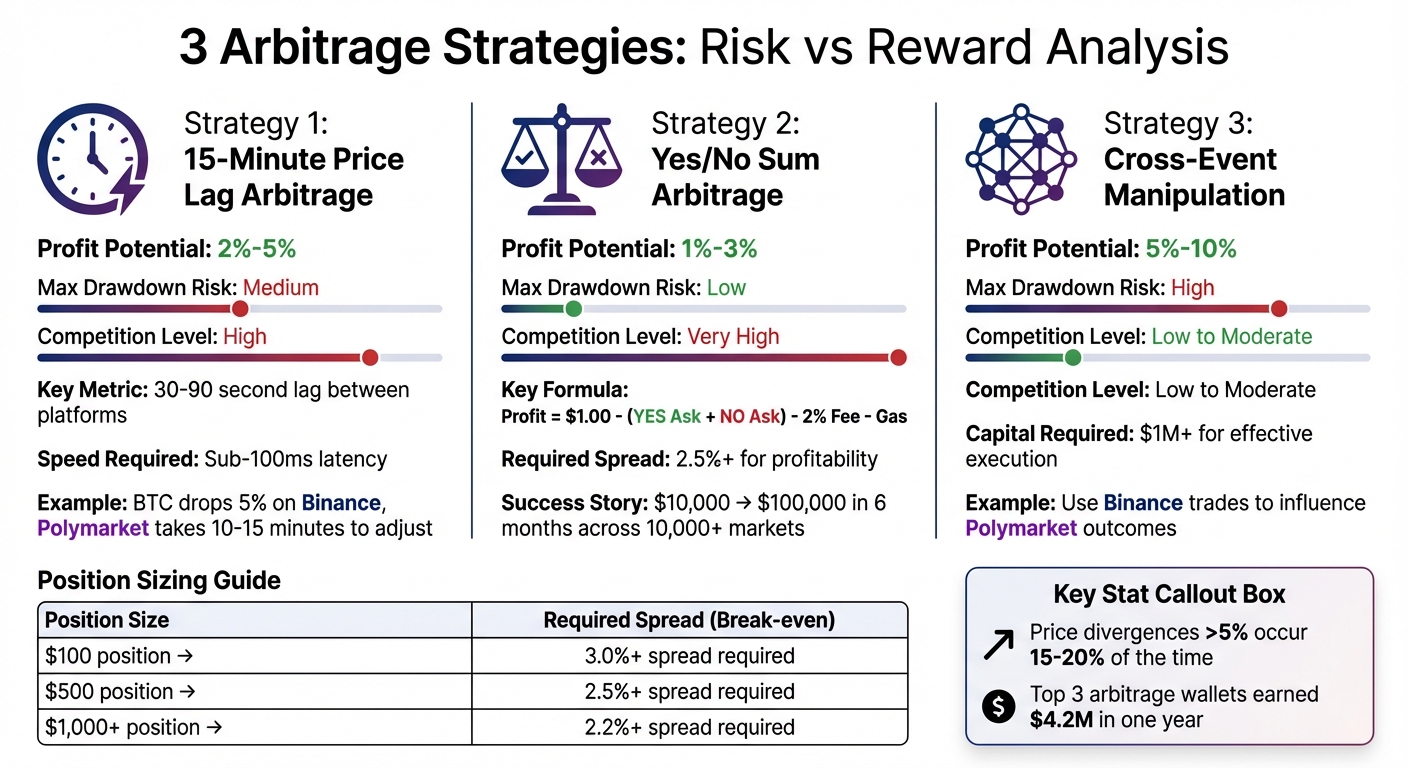 3 Arbitrage Strategies: Risk vs Reward Analysis

Strategy 1:
15-Minute Price Lag Arbitrage

Profit Potential: 2%-5%

Max Drawdown Risk: Medium

Competition Level: High

Key Metric: 30-90 second lag between platforms

Speed Required: Sub-100ms latency

Example: BTC drops 5% on Binance, Polymarket takes 10-15 minutes to adjust

Strategy 2:
Yes/No Sum Arbitrage

Profit Potential: 1%-3%

Max Drawdown Risk: Low

Competition Level: Very High

Key Formula:
Profit = $1.00 - (YES Ask + NO Ask) - 2% Fee - Gas

Required Spread: 2.5%+ for profitability

Success Story: $10,000 → $100,000 in 6 months across 10,000+ markets

Strategy 3:
Cross-Event Manipulation

Profit Potential: 5%-10%

Max Drawdown Risk: High

Competition Level: Low to Moderate

Competition Level: Low to Moderate

Capital Required: $1M+ for effective execution

Example: Use Binance trades to influence Polymarket outcomes

Position Sizing Guide

| Position Size | Required Spread (Break-even) |
|---|---|
| $100 position → | 3.0%+ spread required |
| $500 position → | 2.5%+ spread required |
| $1,000+ position → | 2.2%+ spread required |

Key Stat Callout Box

Price divergences >5% occur 15-20% of the time

Top 3 arbitrage wallets earned $4.2M in one year